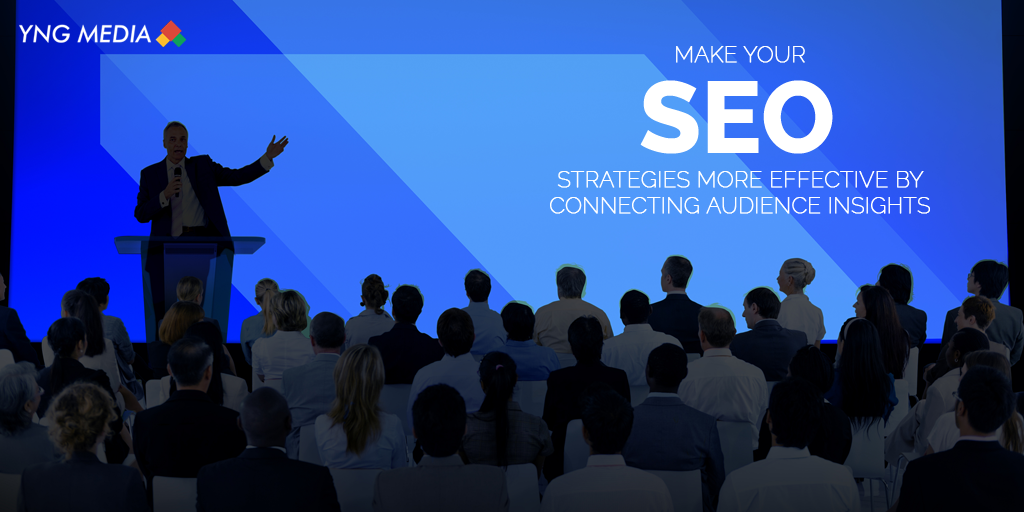 YNG MEDIA

MAKE YOUR
SEO
STRATEGIES MORE EFFECTIVE BY CONNECTING AUDIENCE INSIGHTS